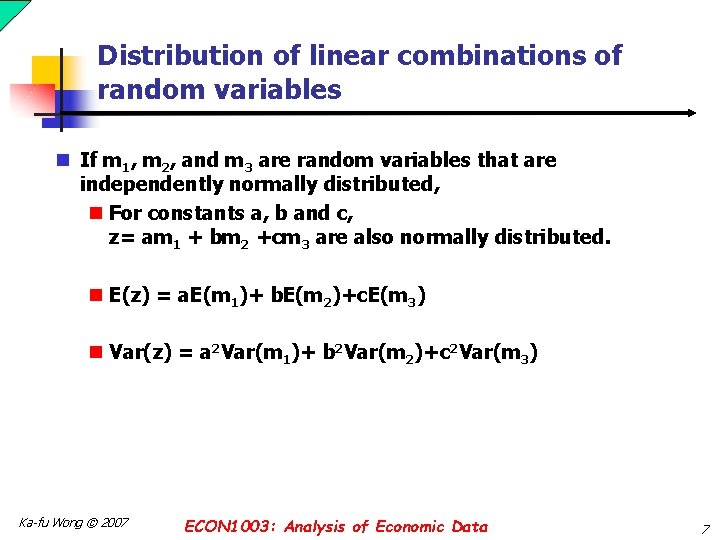 Distribution of linear combinations of random variables

If $m_1$, $m_2$, and $m_3$ are random variables that are independently normally distributed,

For constants a, b and c,
$z= am_1 + bm_2 +cm_3$ are also normally distributed.

$E(z) = aE(m_1)+ bE(m_2)+cE(m_3)$

$Var(z) = a^2Var(m_1)+ b^2Var(m_2)+c^2Var(m_3)$

Ka-fu Wong © 2007

ECON1003: Analysis of Economic Data

7